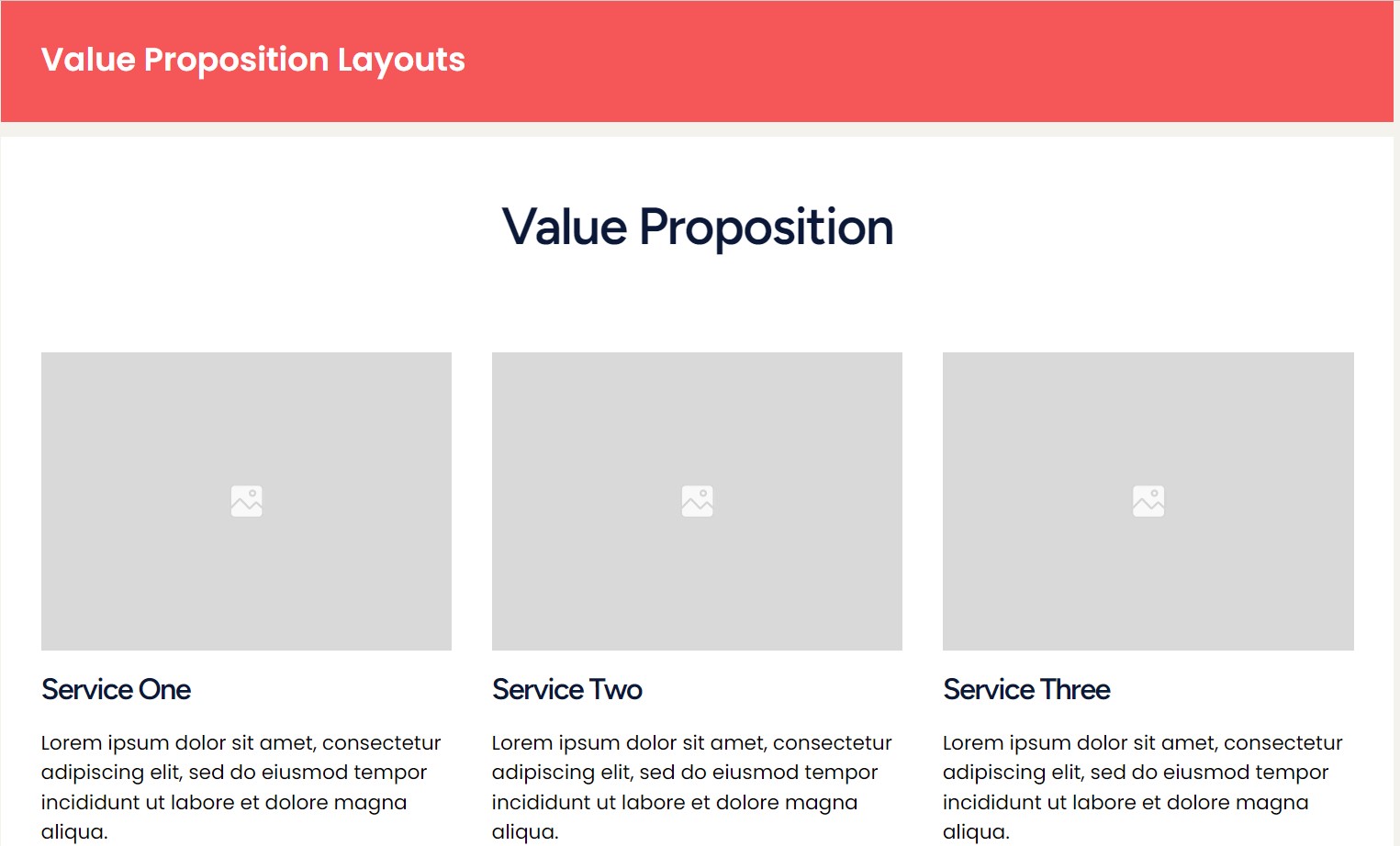 Value Proposition Layouts

Value Proposition

Service One

Lorem ipsum dolor sit amet, consectetur adipiscing elit, sed do eiusmod tempor incididunt ut labore et dolore magna aliqua.

Service Two

Lorem ipsum dolor sit amet, consectetur adipiscing elit, sed do eiusmod tempor incididunt ut labore et dolore magna aliqua.

Service Three

Lorem ipsum dolor sit amet, consectetur adipiscing elit, sed do eiusmod tempor incididunt ut labore et dolore magna aliqua.